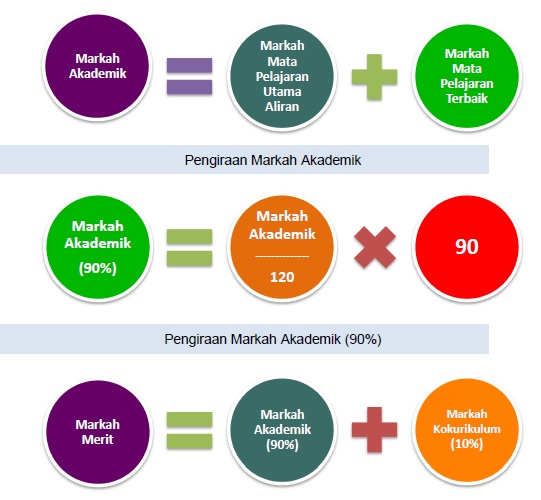 Markah Akademik = Markah Mata Pelajaran Utama Aliran + Markah Mata Pelajaran Terbaik

Pengiraan Markah Akademik

Markah Akademik (90%) = $\frac{\text{Markah Akademik}}{120}$ × 90

Pengiraan Markah Akademik (90%)

Markah Merit = Markah Akademik (90%) + Markah Kokurikulum (10%)